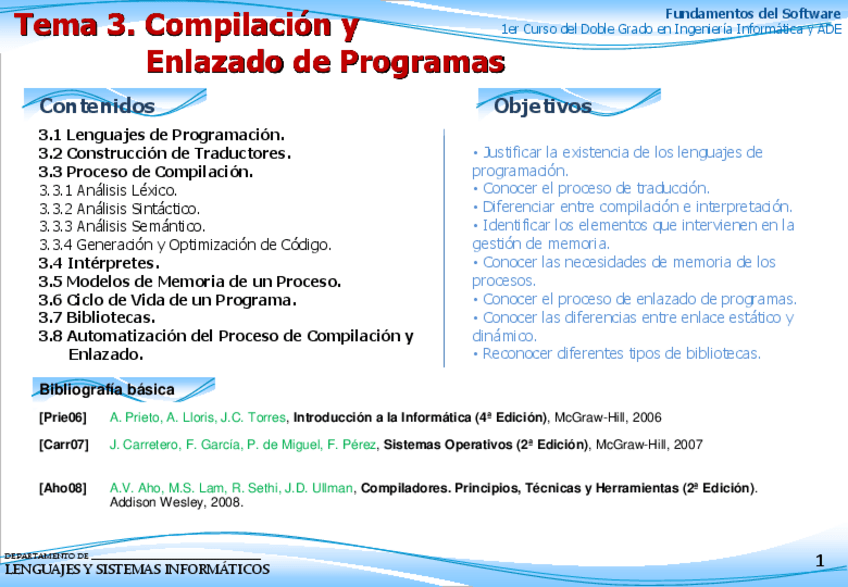 Tema 3. Compilación y Enlazado de Programas

Fundamentos del Software
1er Curso del Doble Grado en Ingeniería Informática y ADE

Contenidos

3.1 Lenguajes de Programación.
3.2 Construcción de Traductores.
3.3 Proceso de Compilación.
3.3.1 Análisis Léxico.
3.3.2 Análisis Sintáctico.
3.3.3 Análisis Semántico.
3.3.4 Generación y Optimización de Código.
3.4 Intérpretes.
3.5 Modelos de Memoria de un Proceso.
3.6 Ciclo de Vida de un Programa.
3.7 Bibliotecas.
3.8 Automatización del Proceso de Compilación y Enlazado.

Objetivos

• Justificar la existencia de los lenguajes de programación.
• Conocer el proceso de traducción.
• Diferenciar entre compilación e interpretación.
• Identificar los elementos que intervienen en la gestión de memoria.
• Conocer las necesidades de memoria de los procesos.
• Conocer el proceso de enlazado de programas.
• Conocer las diferencias entre enlace estático y dinámico.
• Reconocer diferentes tipos de bibliotecas.

Bibliografía básica

[Prie06] A. Prieto, A. Lloris, J.C. Torres, Introducción a la Informática (4ª Edición), McGraw-Hill, 2006

[Carr07] J. Carretero, F. García, P. de Miguel, F. Pérez, Sistemas Operativos (2ª Edición), McGraw-Hill, 2007

[Aho08] A.V. Aho, M.S. Lam, R. Sethi, J.D. Ullman, Compiladores. Principios, Técnicas y Herramientas (2ª Edición). Addison Wesley, 2008.

DEPARTAMENTO DE
LENGUAJES Y SISTEMAS INFORMÁTICOS

1